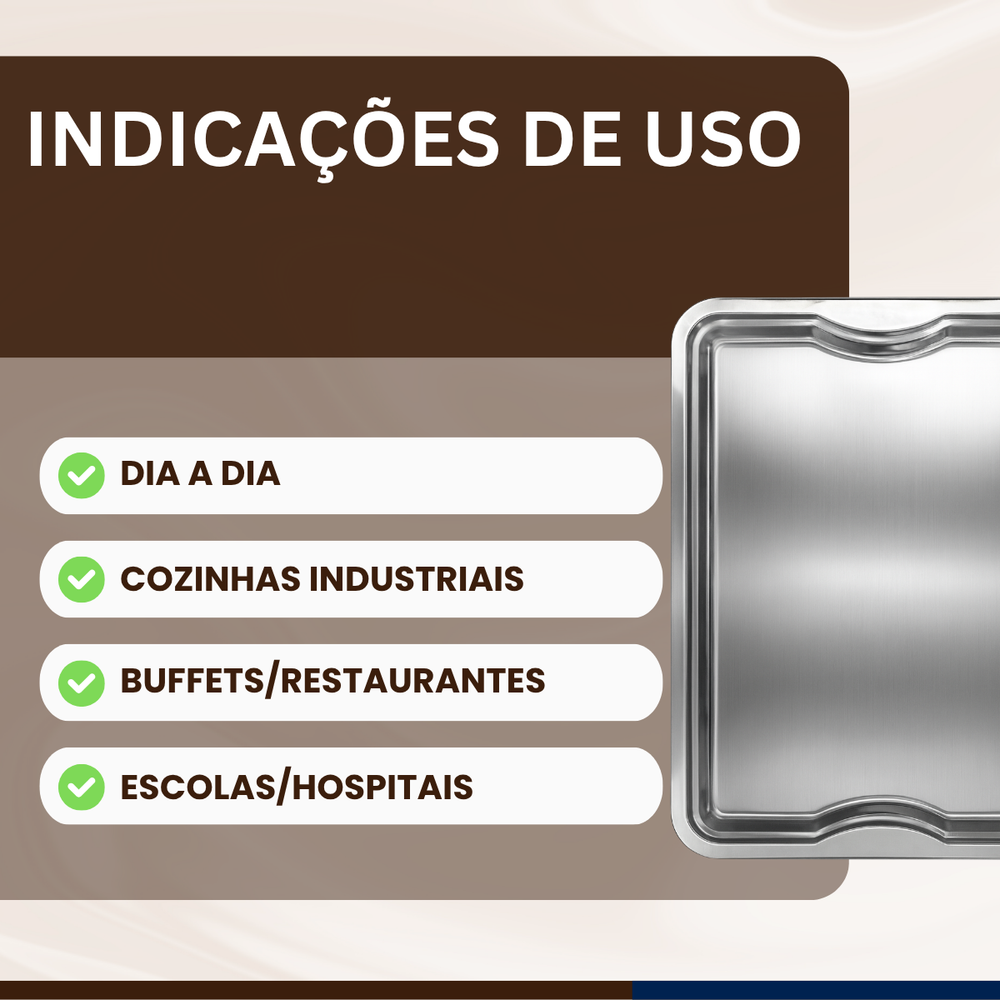 INDICAÇÕES DE USO

DIA A DIA

COZINHAS INDUSTRIAIS

BUFFETS/RESTAURANTES

ESCOLAS/HOSPITAIS